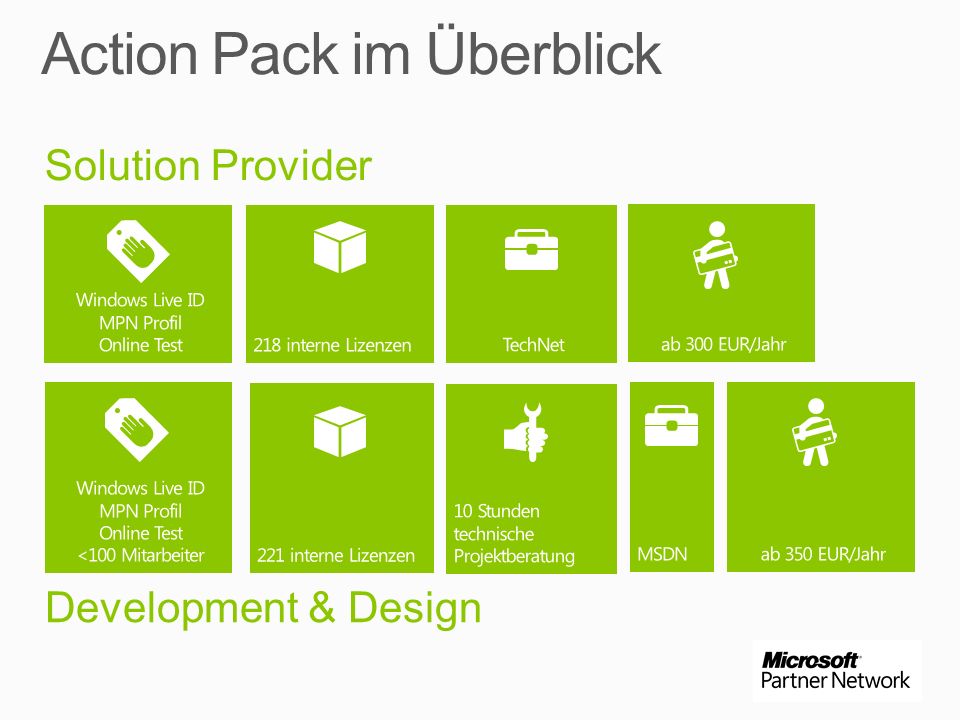 Action Pack im Überblick

Solution Provider

Windows Live ID
MPN Profil
Online Test

218 interne Lizenzen

TechNet

ab 300 EUR/Jahr

Windows Live ID
MPN Profil
Online Test
<100 Mitarbeiter

221 interne Lizenzen

10 Stunden technische Projektberatung

MSDN

ab 350 EUR/Jahr

Development & Design

Microsoft
Partner Network